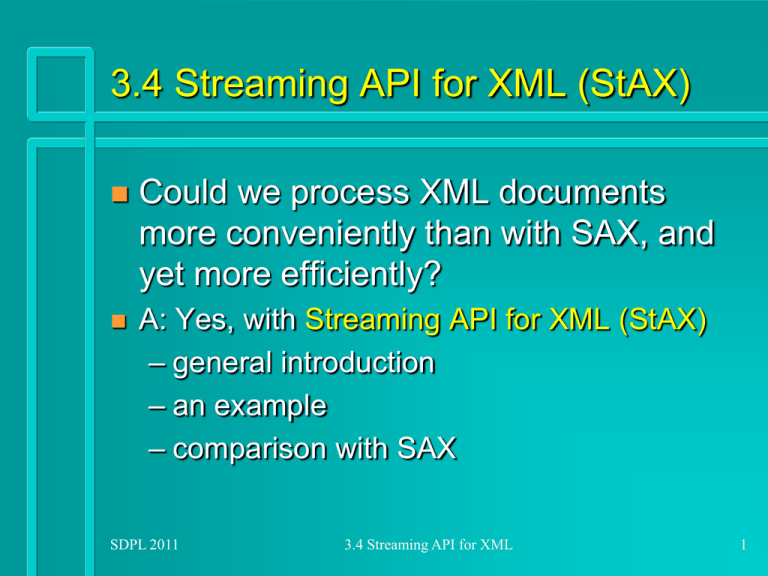 3.4 Streaming API for XML (StAX)

Could we process XML documents more conveniently than with SAX, and yet more efficiently?

A: Yes, with Streaming API for XML (StAX)
– general introduction
– an example
– comparison with SAX

SDPL 2011

3.4 Streaming API for XML

1